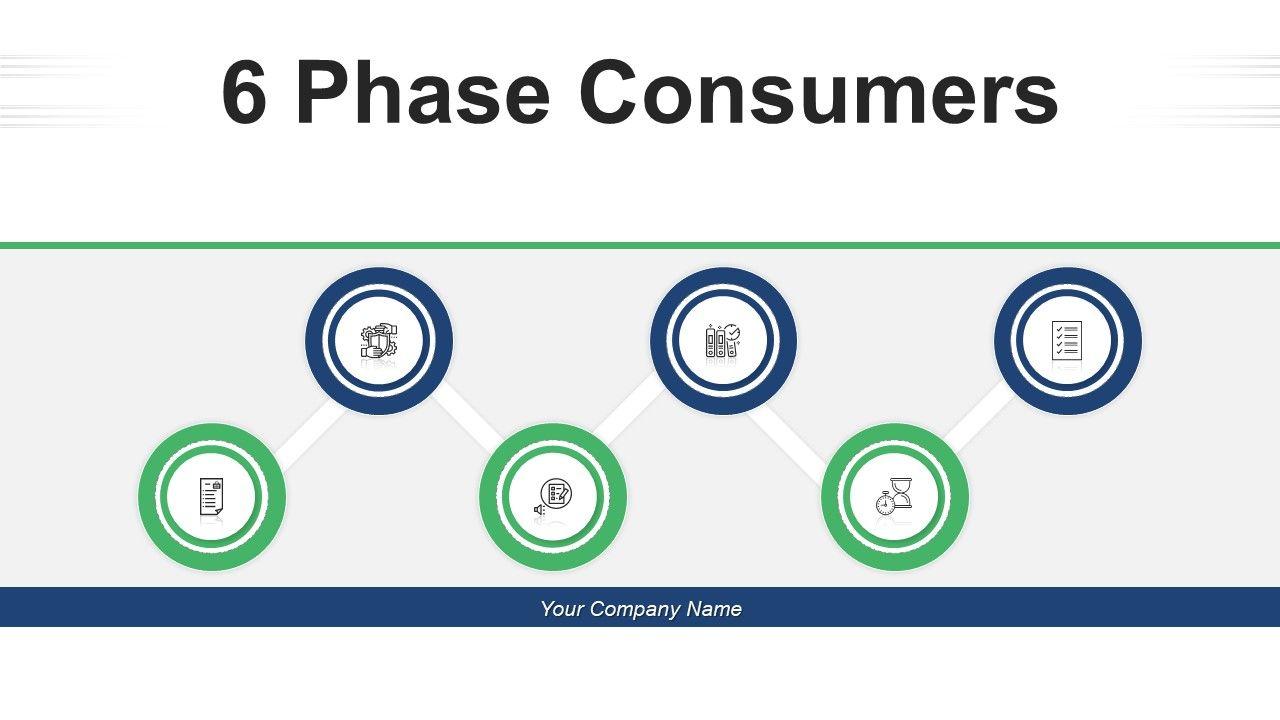 6 Phase Consumers

Your Company Name